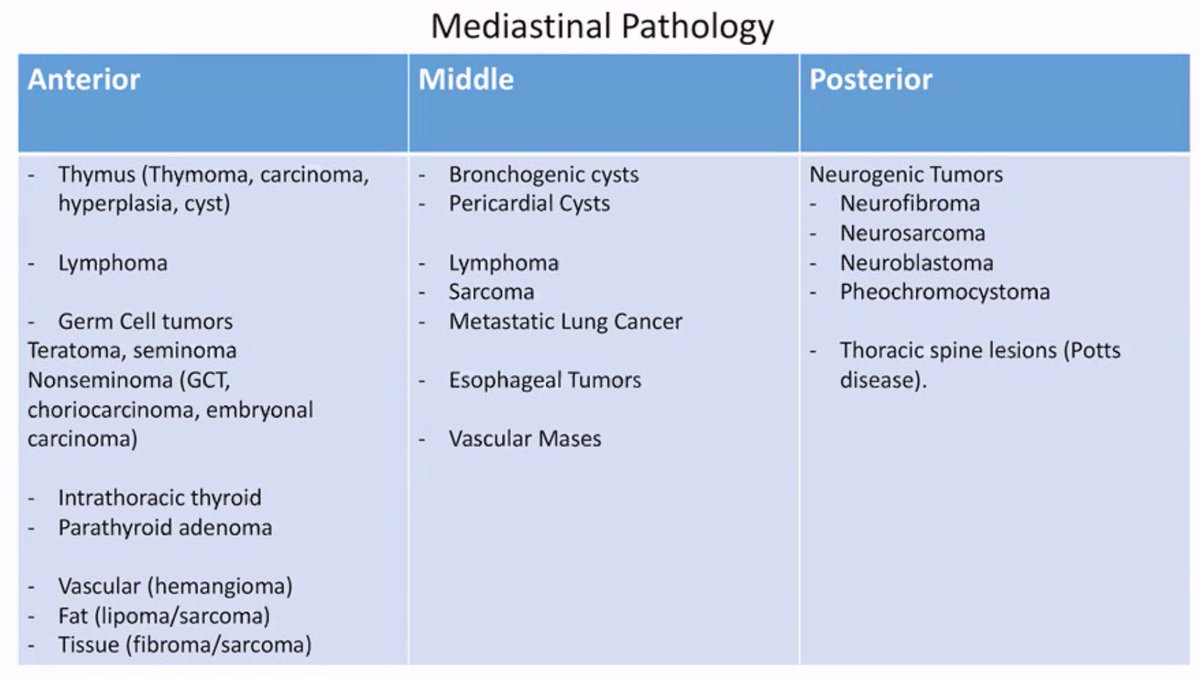 Mediastinal Pathology

| Anterior | Middle | Posterior |
|---|---|---|
| - Thymus (Thymoma, carcinoma, hyperplasia, cyst)<br><br>- Lymphoma<br><br>- Germ Cell tumors<br>Teratoma, seminoma<br>Nonseminoma (GCT, choriocarcinoma, embryonal carcinoma)<br><br>- Intrathoracic thyroid<br>- Parathyroid adenoma<br><br>- Vascular (hemangioma)<br>- Fat (lipoma/sarcoma)<br>- Tissue (fibroma/sarcoma) | - Bronchogenic cysts<br>- Pericardial Cysts<br><br>- Lymphoma<br>- Sarcoma<br>- Metastatic Lung Cancer<br><br>- Esophageal Tumors<br><br>- Vascular Mases | Neurogenic Tumors<br>- Neurofibroma<br>- Neurosarcoma<br>- Neuroblastoma<br>- Pheochromocystoma<br><br>- Thoracic spine lesions (Potts disease). |